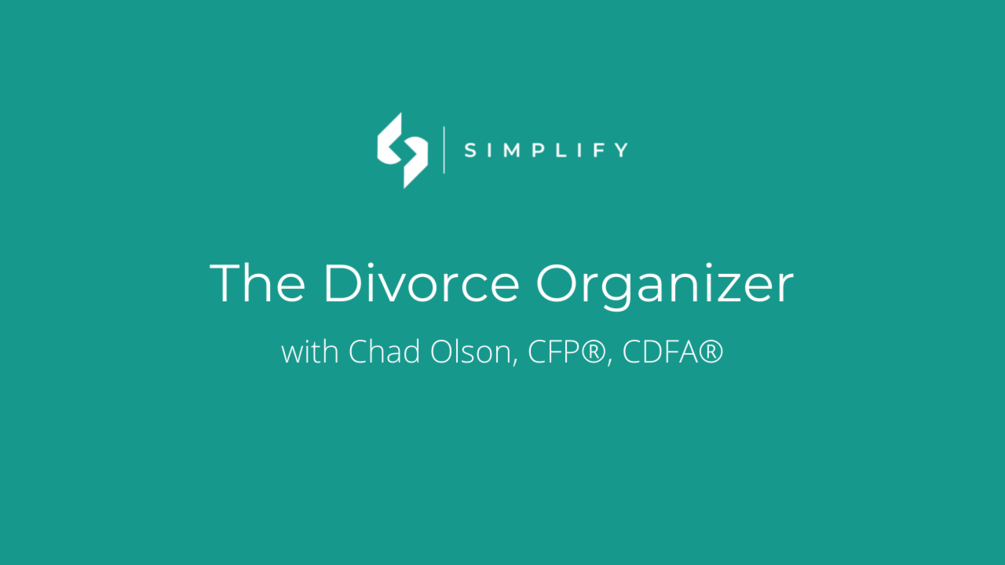 SIMPLIFY

The Divorce Organizer

with Chad Olson, CFP®, CDFA®